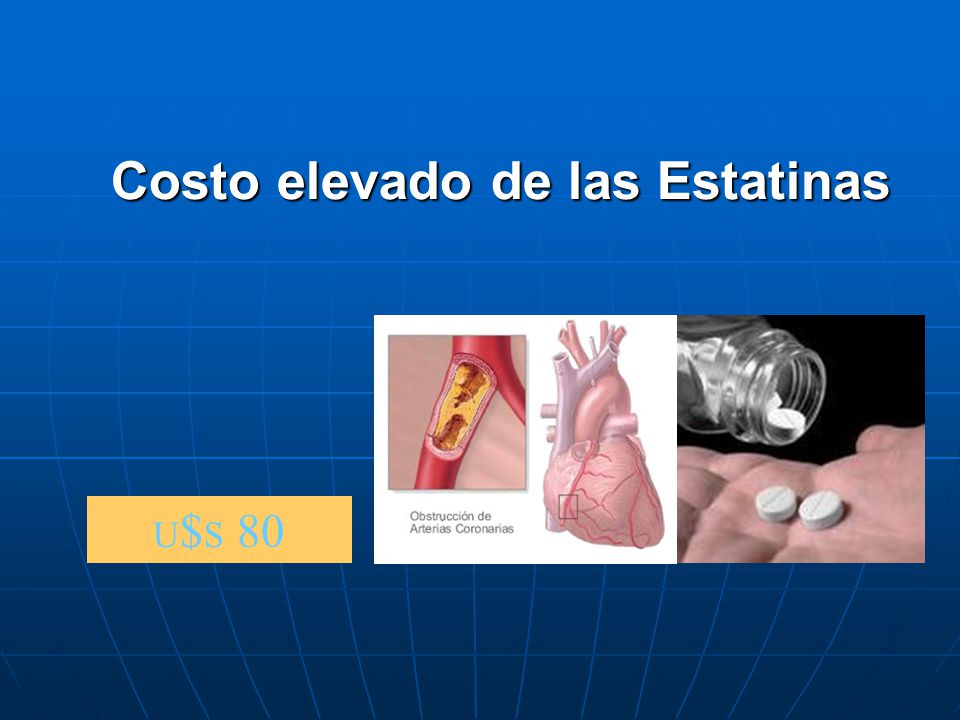 Costo elevado de las Estatinas

U$S 80

Obstrucción de Arterias Coronarias